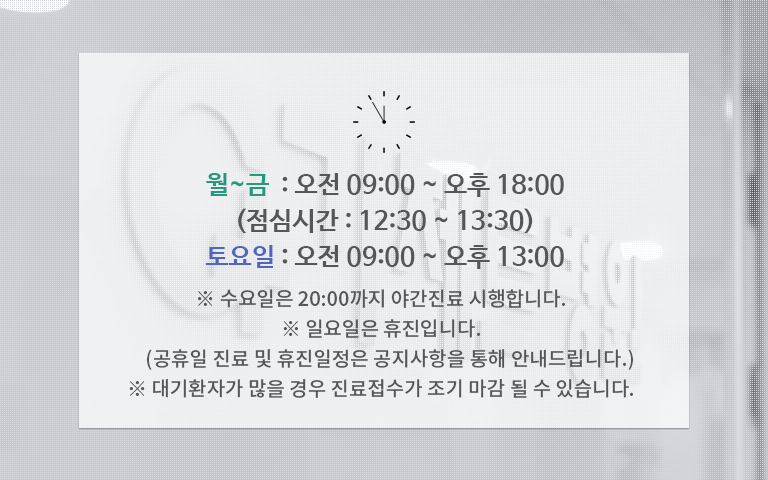 월~금 : 오전 09:00 ~ 오후 18:00
(점심시간 : 12:30 ~ 13:30)
토요일 : 오전 09:00 ~ 오후 13:00

※ 수요일은 20:00까지 야간진료 시행합니다.
※ 일요일은 휴진입니다.
(공휴일 진료 및 휴진일정은 공지사항을 통해 안내드립니다.)
※ 대기환자가 많을 경우 진료접수가 조기 마감 될 수 있습니다.